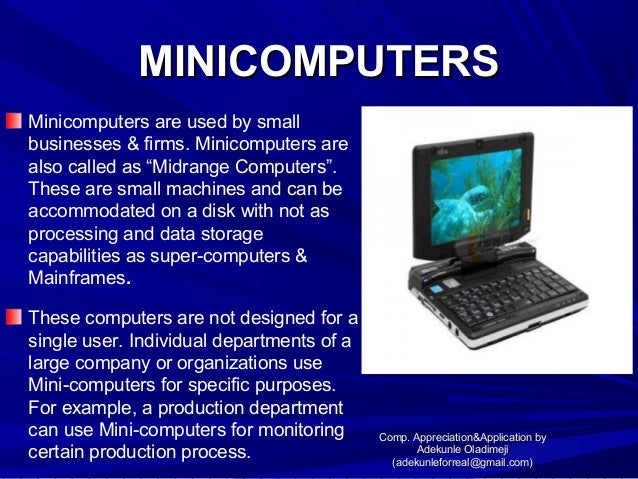 MINICOMPUTERS

Minicomputers are used by small businesses & firms. Minicomputers are also called as “Midrange Computers”. These are small machines and can be accommodated on a disk with not as processing and data storage capabilities as super-computers & Mainframes.

These computers are not designed for a single user. Individual departments of a large company or organizations use Mini-computers for specific purposes. For example, a production department can use Mini-computers for monitoring certain production process.

Comp. Appreciation&Application by Adekunle Oladimeji (adekunleforreal@gmail.com)